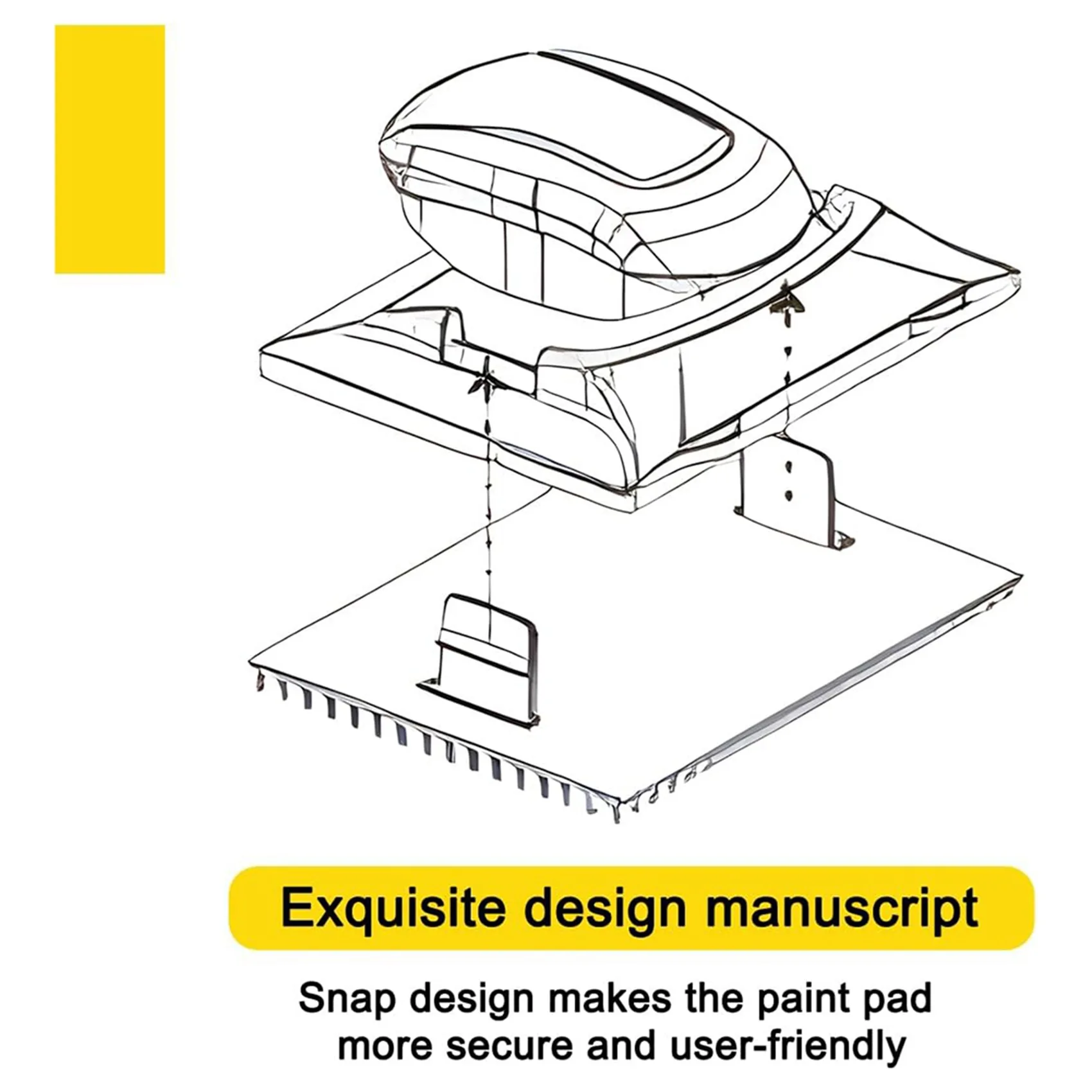 Exquisite design manuscript

Snap design makes the paint pad more secure and user-friendly